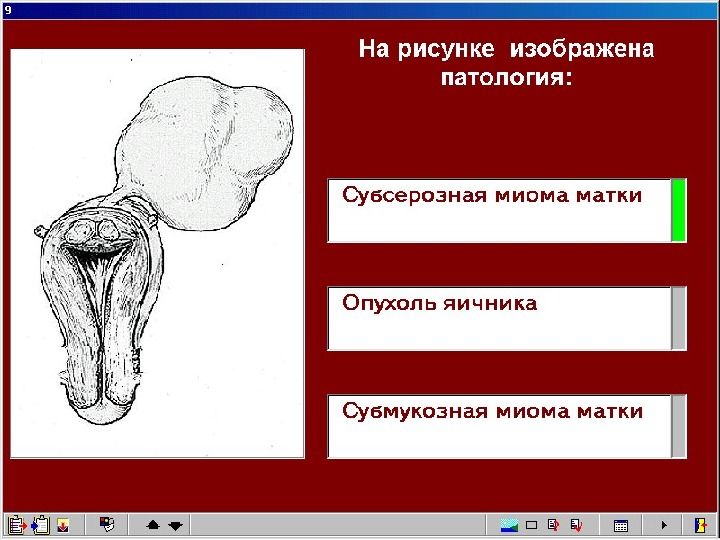 9

На рисунке изображена патология:

Субсерозная миома матки

Опухоль яичника

Субмукозная миома матки